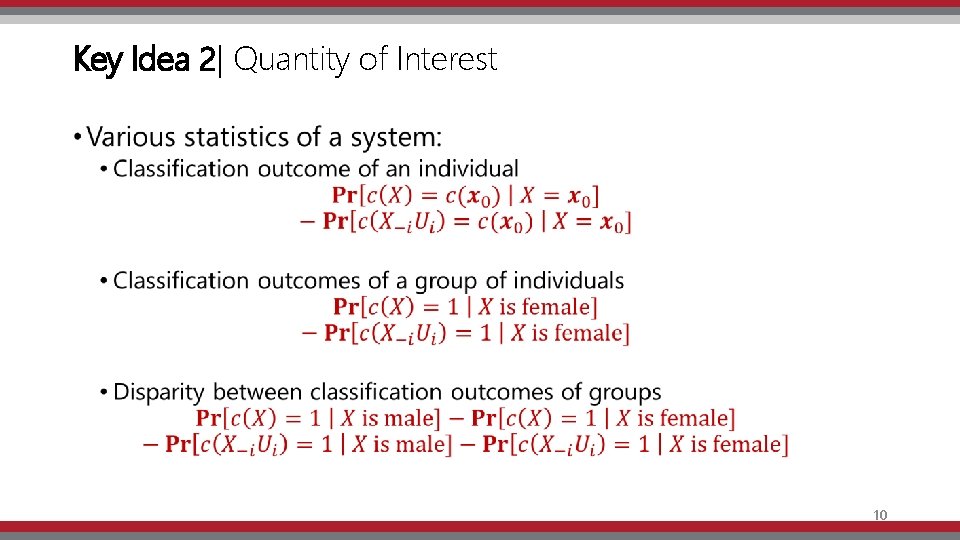 Key Idea 2| Quantity of Interest

• Various statistics of a system:

• Classification outcome of an individual
$\mathbf{Pr}[c(X) = c(\boldsymbol{x}_0) \mid X = \boldsymbol{x}_0]$
$- \mathbf{Pr}[c(X_{-i}U_i) = c(\boldsymbol{x}_0) \mid X = \boldsymbol{x}_0]$

• Classification outcomes of a group of individuals
$\mathbf{Pr}[c(X) = 1 \mid X \text{ is female}]$
$- \mathbf{Pr}[c(X_{-i}U_i) = 1 \mid X \text{ is female}]$

• Disparity between classification outcomes of groups
$\mathbf{Pr}[c(X) = 1 \mid X \text{ is male}] - \mathbf{Pr}[c(X) = 1 \mid X \text{ is female}]$
$- \mathbf{Pr}[c(X_{-i}U_i) = 1 \mid X \text{ is male}] - \mathbf{Pr}[c(X_{-i}U_i) = 1 \mid X \text{ is female}]$

10